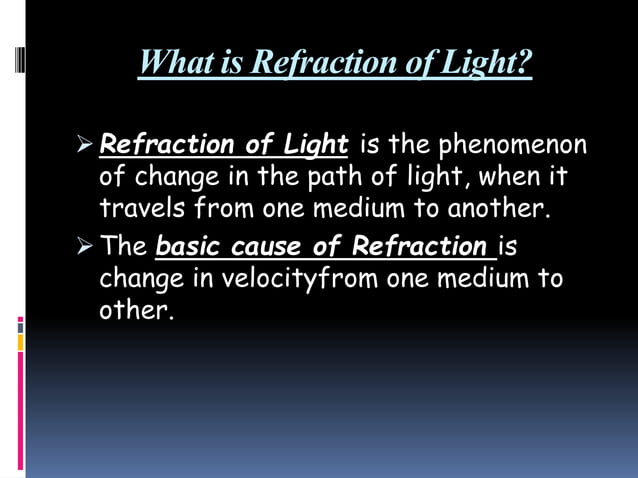 What is Refraction of Light?

➢ Refraction of Light is the phenomenon of change in the path of light, when it travels from one medium to another.

➢ The basic cause of Refraction is change in velocityfrom one medium to other.